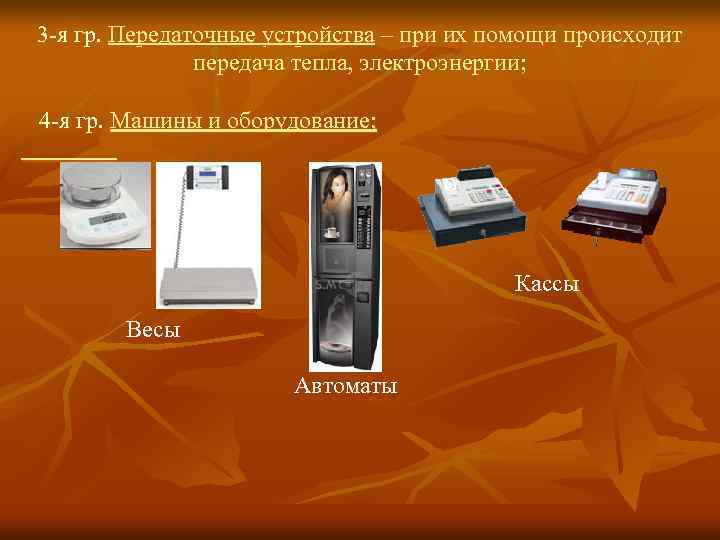 3-я гр. Передаточные устройства – при их помощи происходит передача тепла, электроэнергии;

4-я гр. Машины и оборудование:

Весы

Автоматы

Кассы